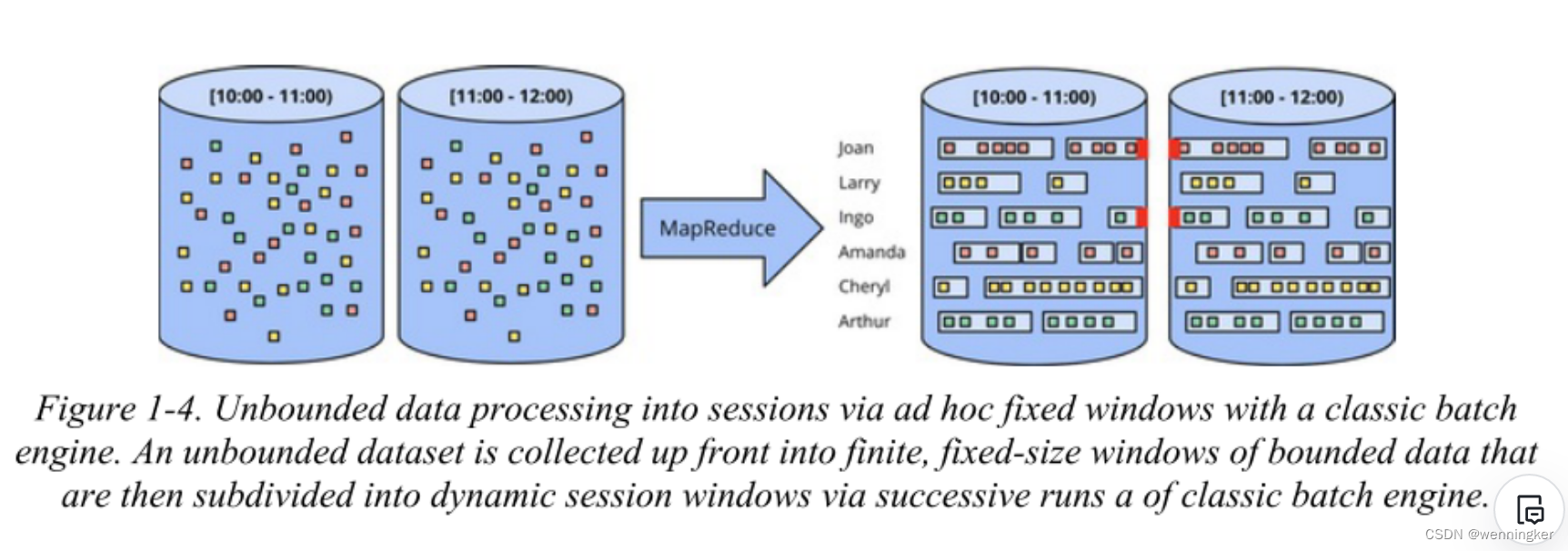 [10:00 - 11:00)

[11:00 - 12:00)

MapReduce

Joan
Larry
Ingo
Amanda
Cheryl
Arthur

[10:00 - 11:00)

[11:00 - 12:00)

Figure 1-4. Unbounded data processing into sessions via ad hoc fixed windows with a classic batch engine. An unbounded dataset is collected up front into finite, fixed-size windows of bounded data that are then subdivided into dynamic session windows via successive runs a of classic batch engine.

CSDN @wenningker